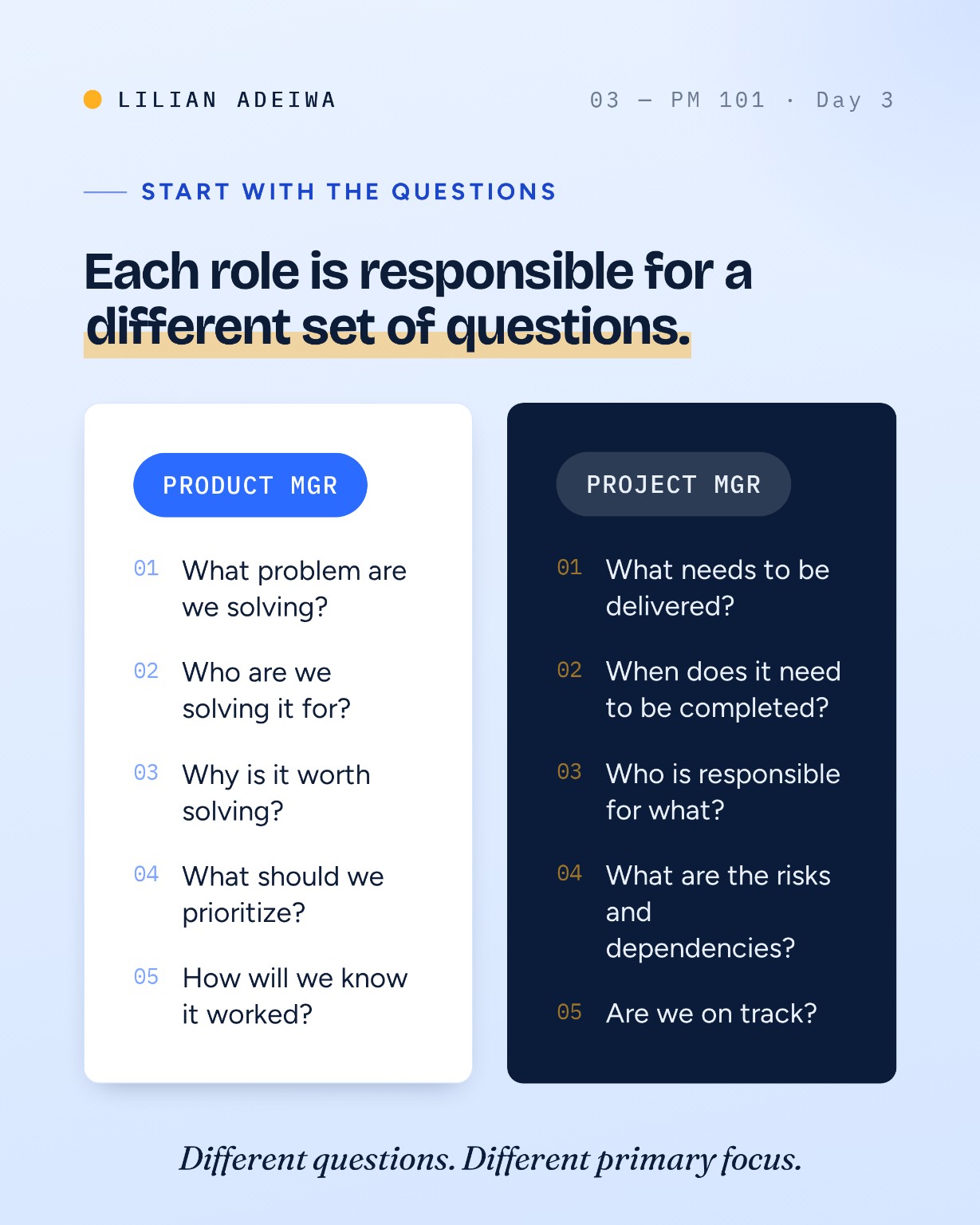 LILIAN ADEIWA

03 — PM 101 · Day 3

START WITH THE QUESTIONS

Each role is responsible for a different set of questions.

PRODUCT MGR

01 What problem are we solving?

02 Who are we solving it for?

03 Why is it worth solving?

04 What should we prioritize?

05 How will we know it worked?

PROJECT MGR

01 What needs to be delivered?

02 When does it need to be completed?

03 Who is responsible for what?

04 What are the risks and dependencies?

05 Are we on track?

Different questions. Different primary focus.